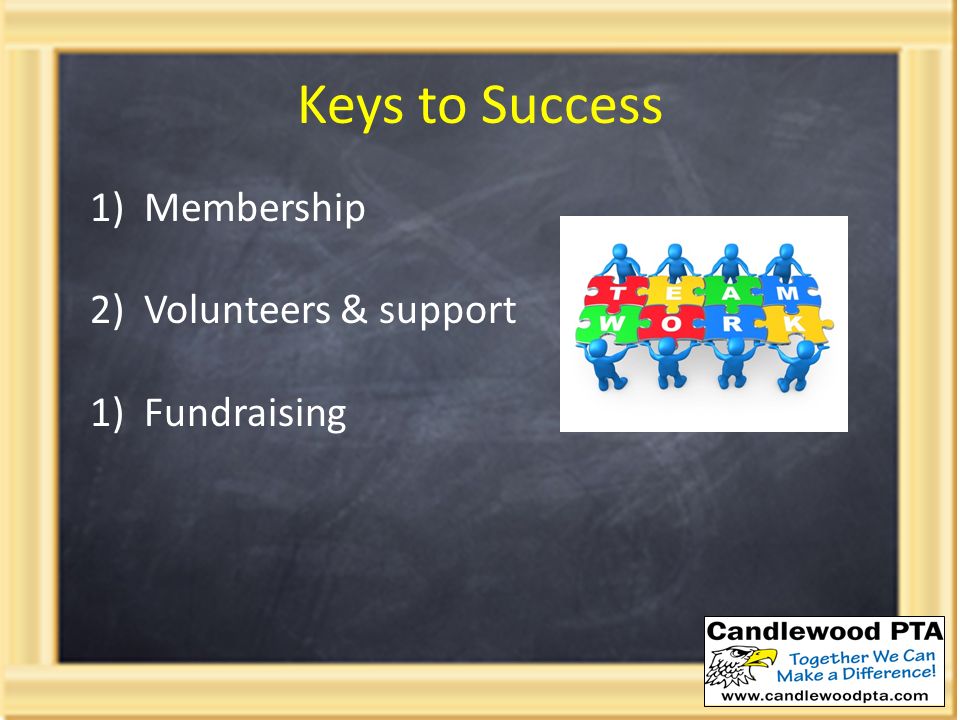 Keys to Success

1) Membership

2) Volunteers & support

1) Fundraising

T E A M
W O R K

Candlewood PTA
Together We Can Make a Difference!
www.candlewoodpta.com